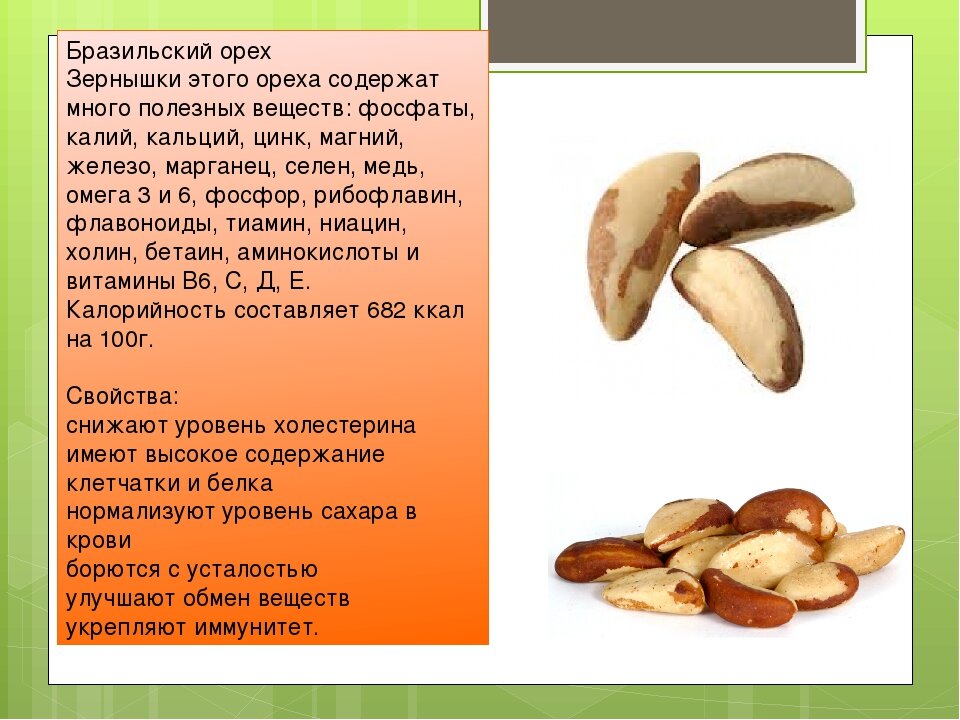 Бразильский орех
Зернышки этого ореха содержат много полезных веществ: фосфаты, калий, кальций, цинк, магний, железо, марганец, селен, медь, омега 3 и 6, фосфор, рибофлавин, флавоноиды, тиамин, ниацин, холин, бетаин, аминокислоты и витамины В6, С, Д, Е.
Калорийность составляет 682 ккал на 100г.

Свойства:
снижают уровень холестерина
имеют высокое содержание клетчатки и белка
нормализуют уровень сахара в крови
борются с усталостью
улучшают обмен веществ
укрепляют иммунитет.